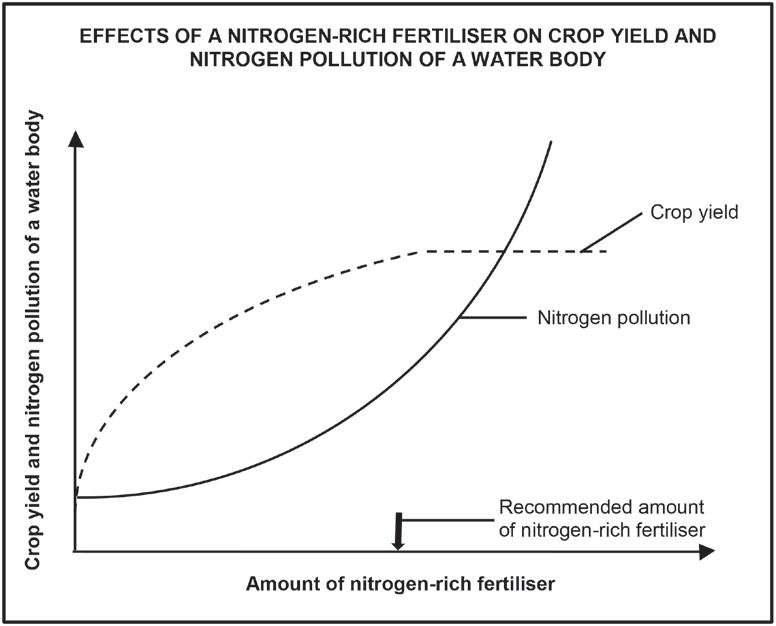 EFFECTS OF A NITROGEN-RICH FERTILISER ON CROP YIELD AND NITROGEN POLLUTION OF A WATER BODY

Crop yield and nitrogen pollution of a water body

Crop yield

Nitrogen pollution

Recommended amount of nitrogen-rich fertiliser

Amount of nitrogen-rich fertiliser